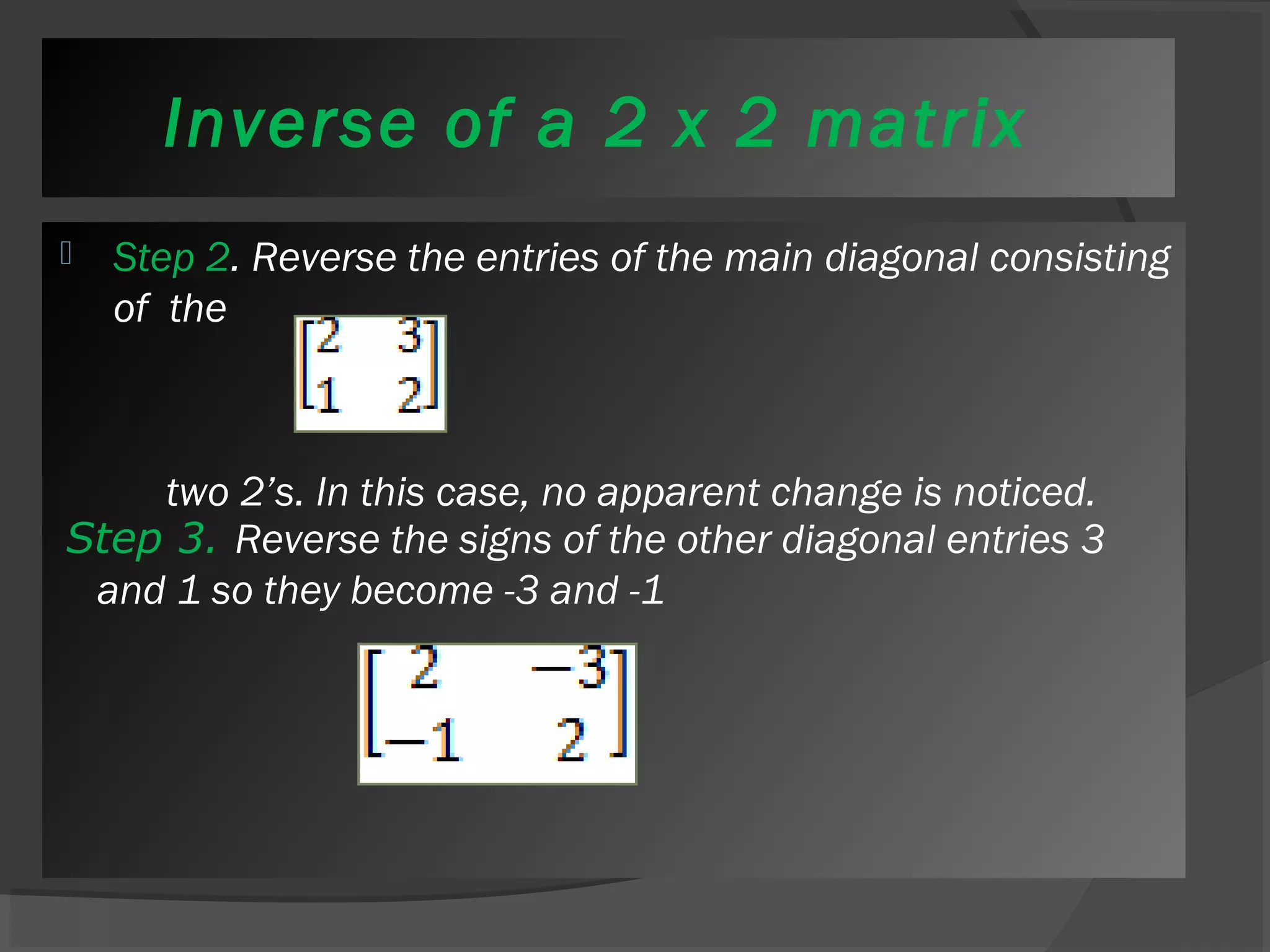 Inverse of a 2 x 2 matrix

Step 2. Reverse the entries of the main diagonal consisting of the

$\begin{bmatrix} 2 & 3 \\ 1 & 2 \end{bmatrix}$

two 2’s. In this case, no apparent change is noticed.

Step 3. Reverse the signs of the other diagonal entries 3 and 1 so they become -3 and -1

$\begin{bmatrix} 2 & -3 \\ -1 & 2 \end{bmatrix}$